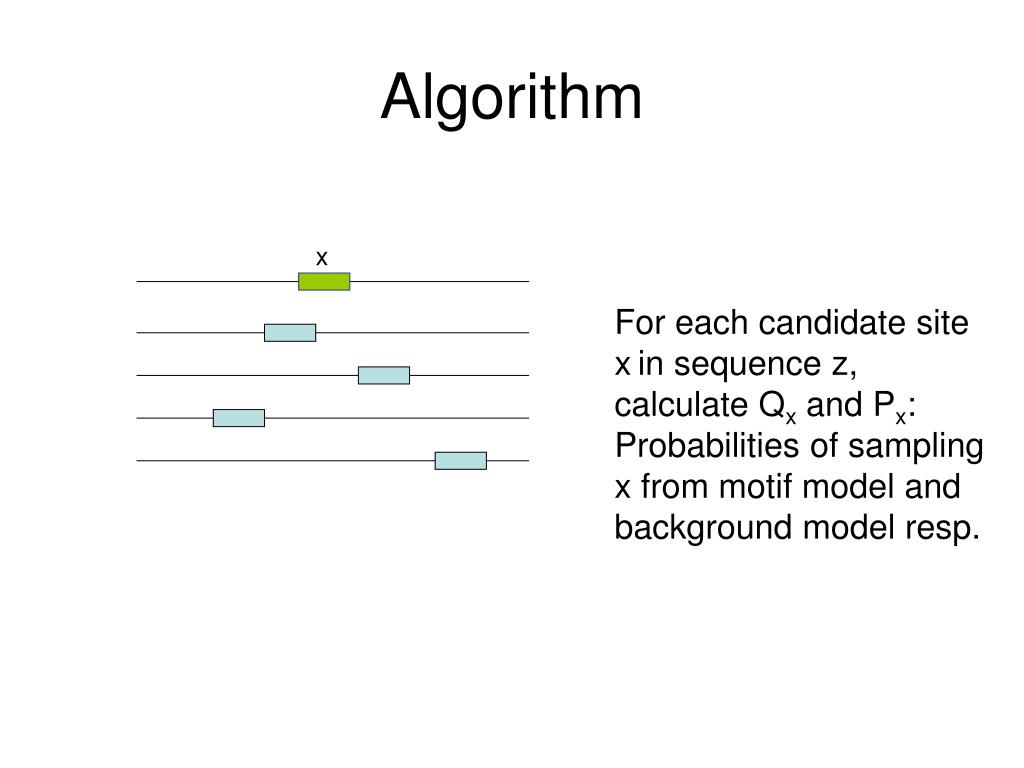 Algorithm

x

For each candidate site x in sequence z, calculate $Q_x$ and $P_x$: Probabilities of sampling x from motif model and background model resp.